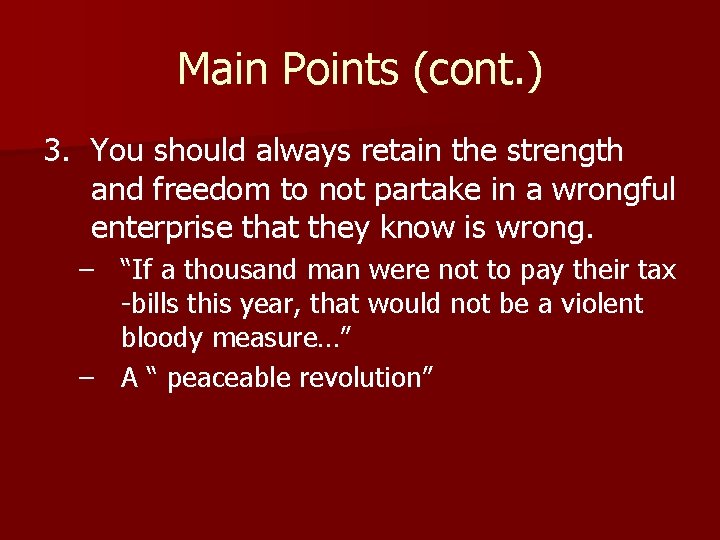 Main Points (cont.)

3. You should always retain the strength and freedom to not partake in a wrongful enterprise that they know is wrong.

– “If a thousand man were not to pay their tax -bills this year, that would not be a violent bloody measure…”

– A “ peaceable revolution”